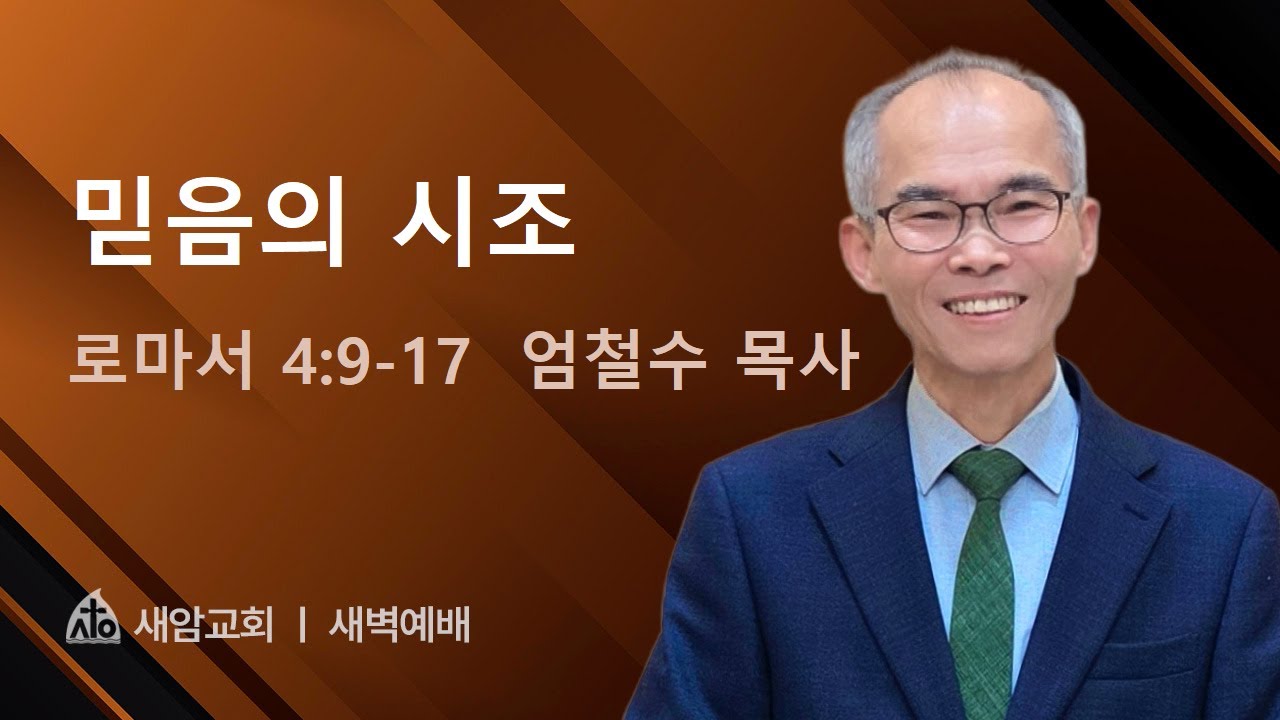 믿음의 시조

로마서 4:9-17 엄철수 목사

새암교회 | 새벽예배